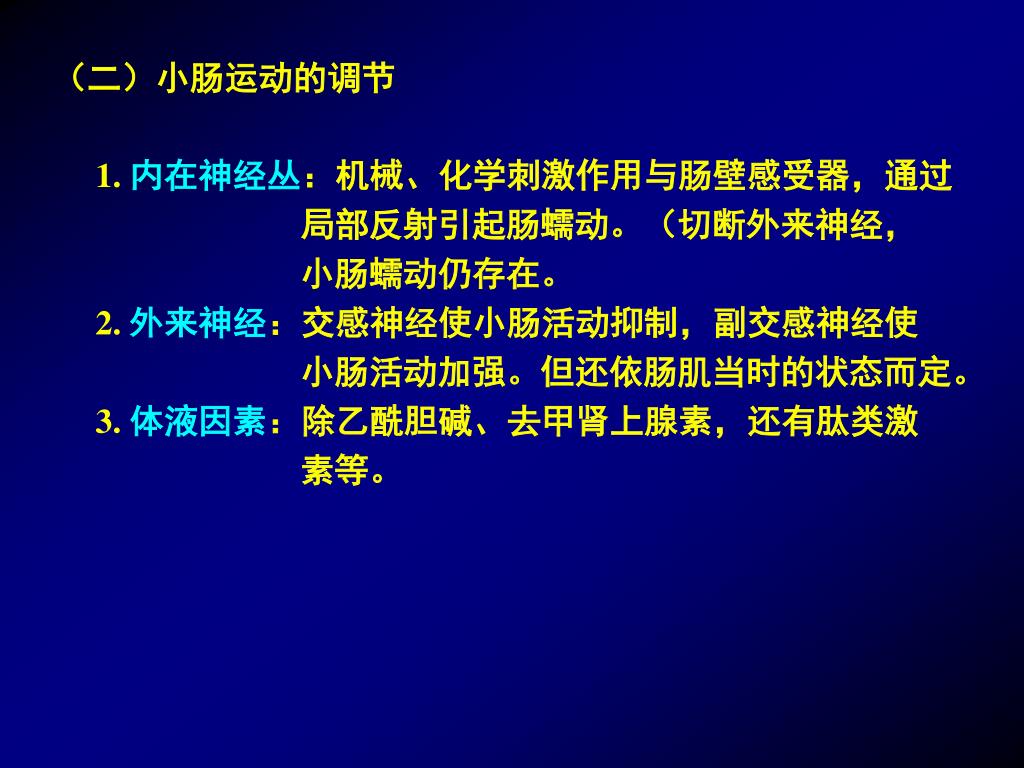 （二）小肠运动的调节

1. 内在神经丛：机械、化学刺激作用与肠壁感受器，通过局部反射引起肠蠕动。（切断外来神经，小肠蠕动仍存在。

2. 外来神经：交感神经使小肠活动抑制，副交感神经使小肠活动加强。但还依肠肌当时的状态而定。

3. 体液因素：除乙酰胆碱、去甲肾上腺素，还有肽类激素等。